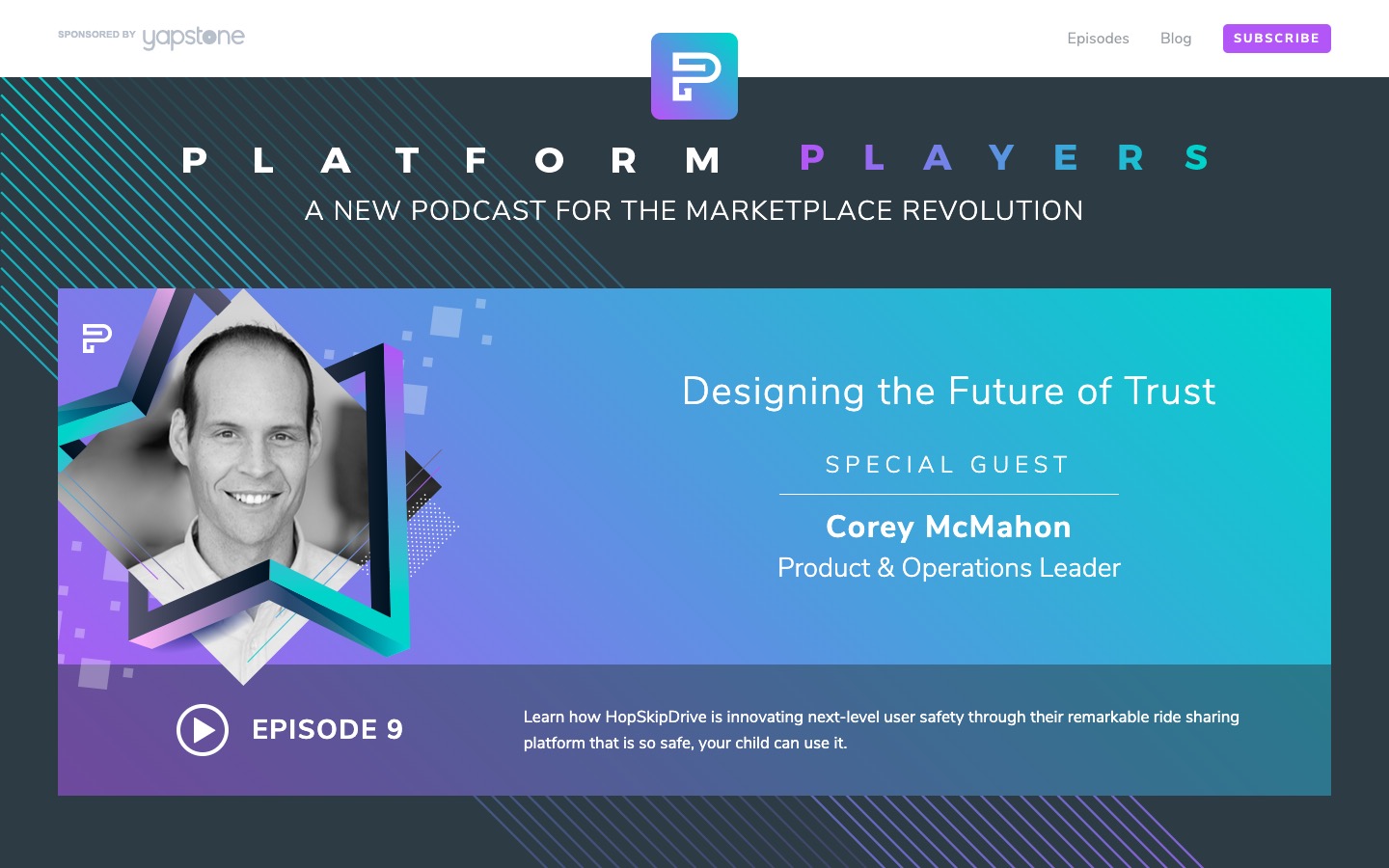 SPONSORED BY yapstone

Episodes Blog SUBSCRIBE

PLATFORM PLAYERS

A NEW PODCAST FOR THE MARKETPLACE REVOLUTION

Designing the Future of Trust

SPECIAL GUEST

Corey McMahon

Product & Operations Leader

EPISODE 9

Learn how HopSkipDrive is innovating next-level user safety through their remarkable ride sharing platform that is so safe, your child can use it.